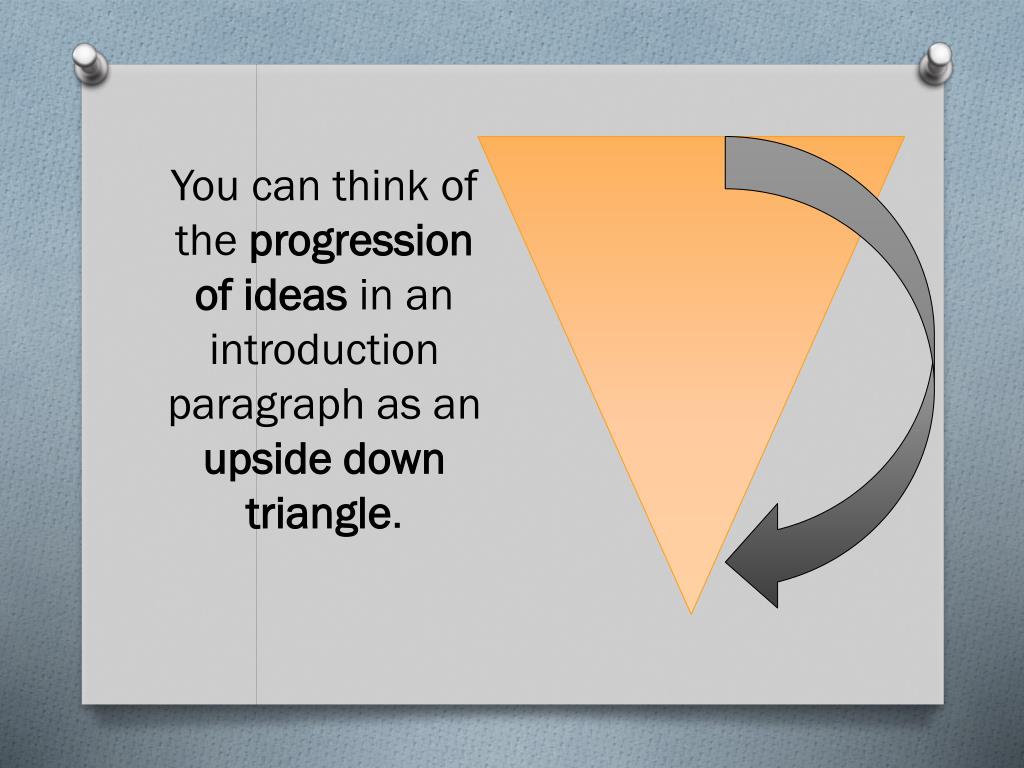 You can think of the progression of ideas in an introduction paragraph as an upside down triangle.